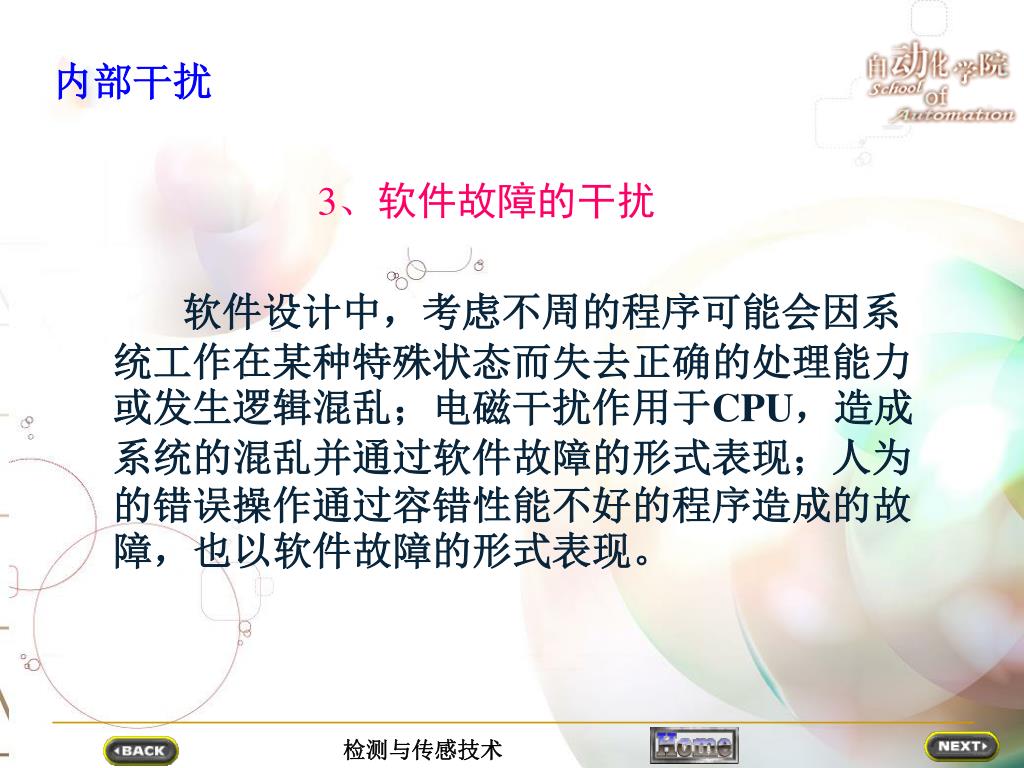 内部干扰

自动化学院
School of Automation

3、软件故障的干扰

软件设计中，考虑不周的程序可能会因系统工作在某种特殊状态而失去正确的处理能力或发生逻辑混乱；电磁干扰作用于CPU，造成系统的混乱并通过软件故障的形式表现；人为的错误操作通过容错性能不好的程序造成的故障，也以软件故障的形式表现。

BACK
检测与传感技术
Home
NEXT